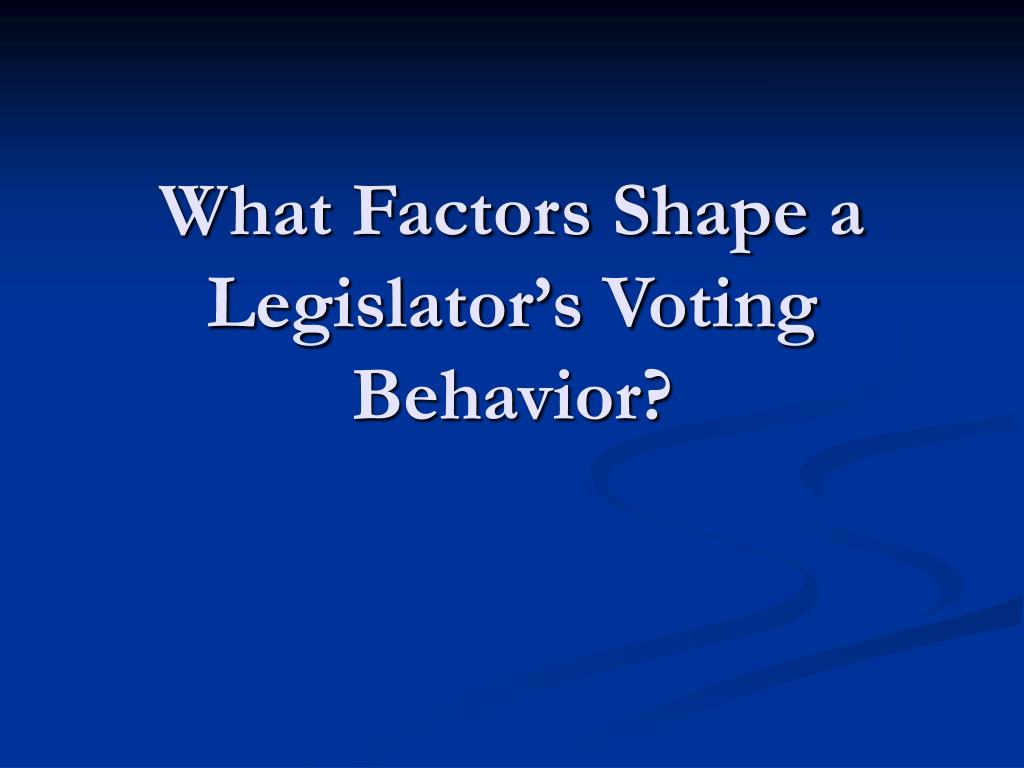 What Factors Shape a Legislator’s Voting Behavior?